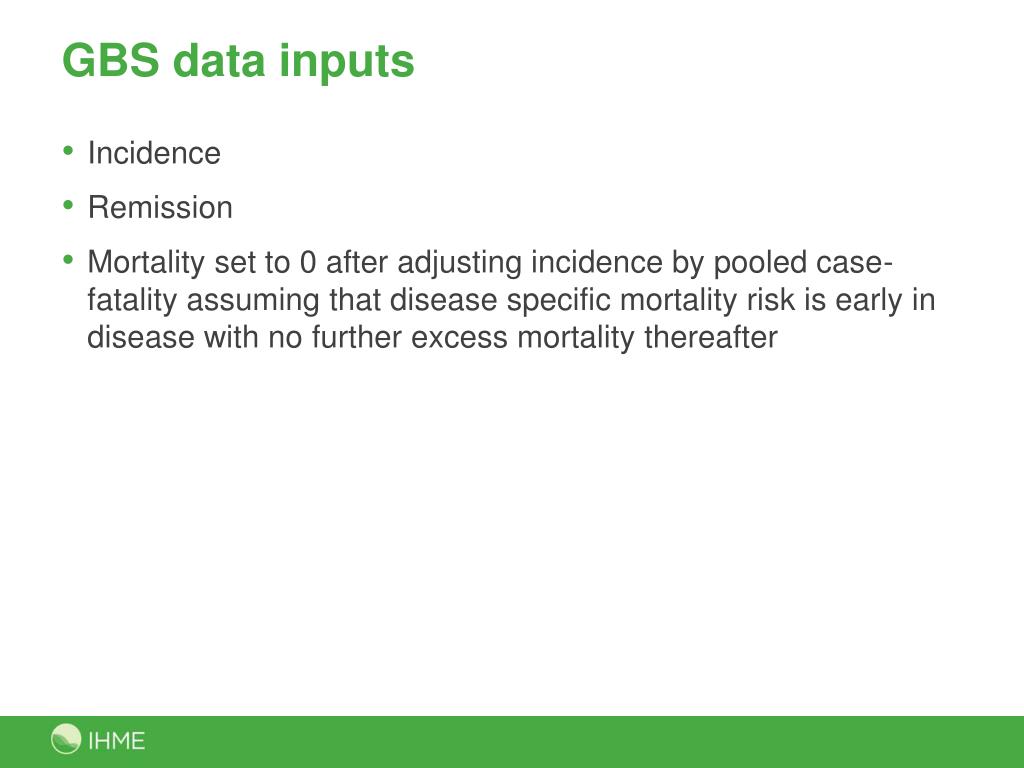 GBS data inputs

• Incidence
• Remission
• Mortality set to 0 after adjusting incidence by pooled case-fatality assuming that disease specific mortality risk is early in disease with no further excess mortality thereafter

IHME